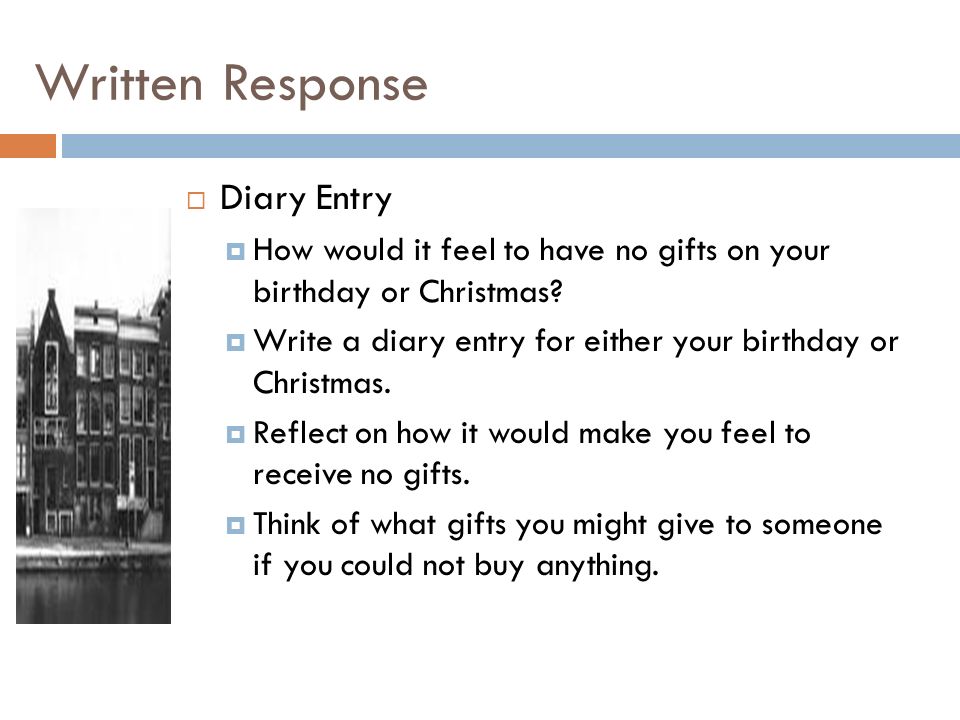 Written Response

Diary Entry

How would it feel to have no gifts on your birthday or Christmas?

Write a diary entry for either your birthday or Christmas.

Reflect on how it would make you feel to receive no gifts.

Think of what gifts you might give to someone if you could not buy anything.